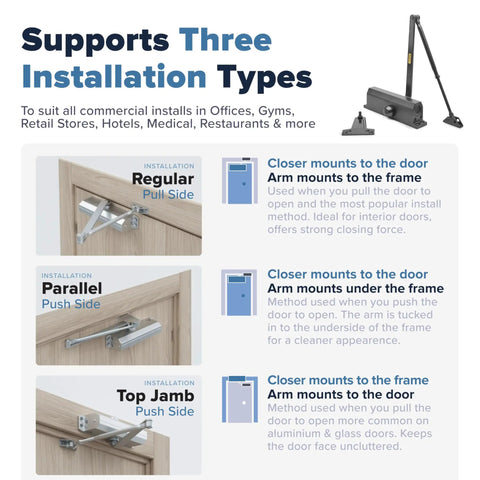 Supports Three Installation Types

To suit all commercial installs in Offices, Gyms, Retail Stores, Hotels, Medical, Restaurants & more

INSTALLATION
Regular
Pull Side

Closer mounts to the door
Arm mounts to the frame
Used when you pull the door to open and the most popular install method. Ideal for interior doors, offers strong closing force.

INSTALLATION
Parallel
Push Side

Closer mounts to the door
Arm mounts under the frame
Method used when you push the door to open. The arm is tucked in to the underside of the frame for a cleaner appearence.

INSTALLATION
Top Jamb
Push Side

Closer mounts to the frame
Arm mounts to the door
Method used when you pull the door to open more common on aluminium & glass doors. Keeps the door face uncluttered.